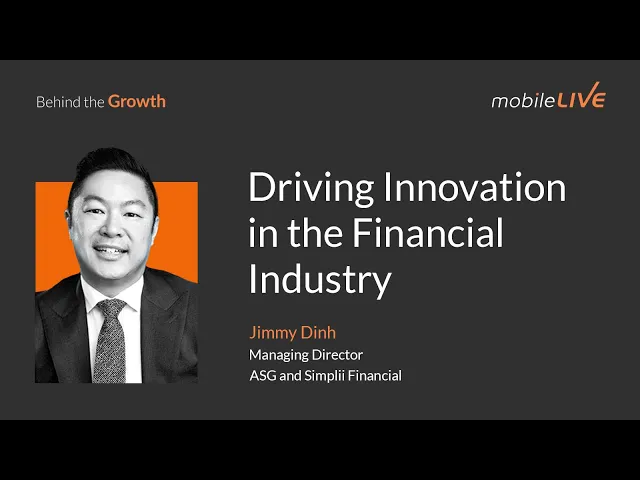 Behind the Growth

mobileLIVE

Driving Innovation in the Financial Industry

Jimmy Dinh
Managing Director
ASG and Simplii Financial